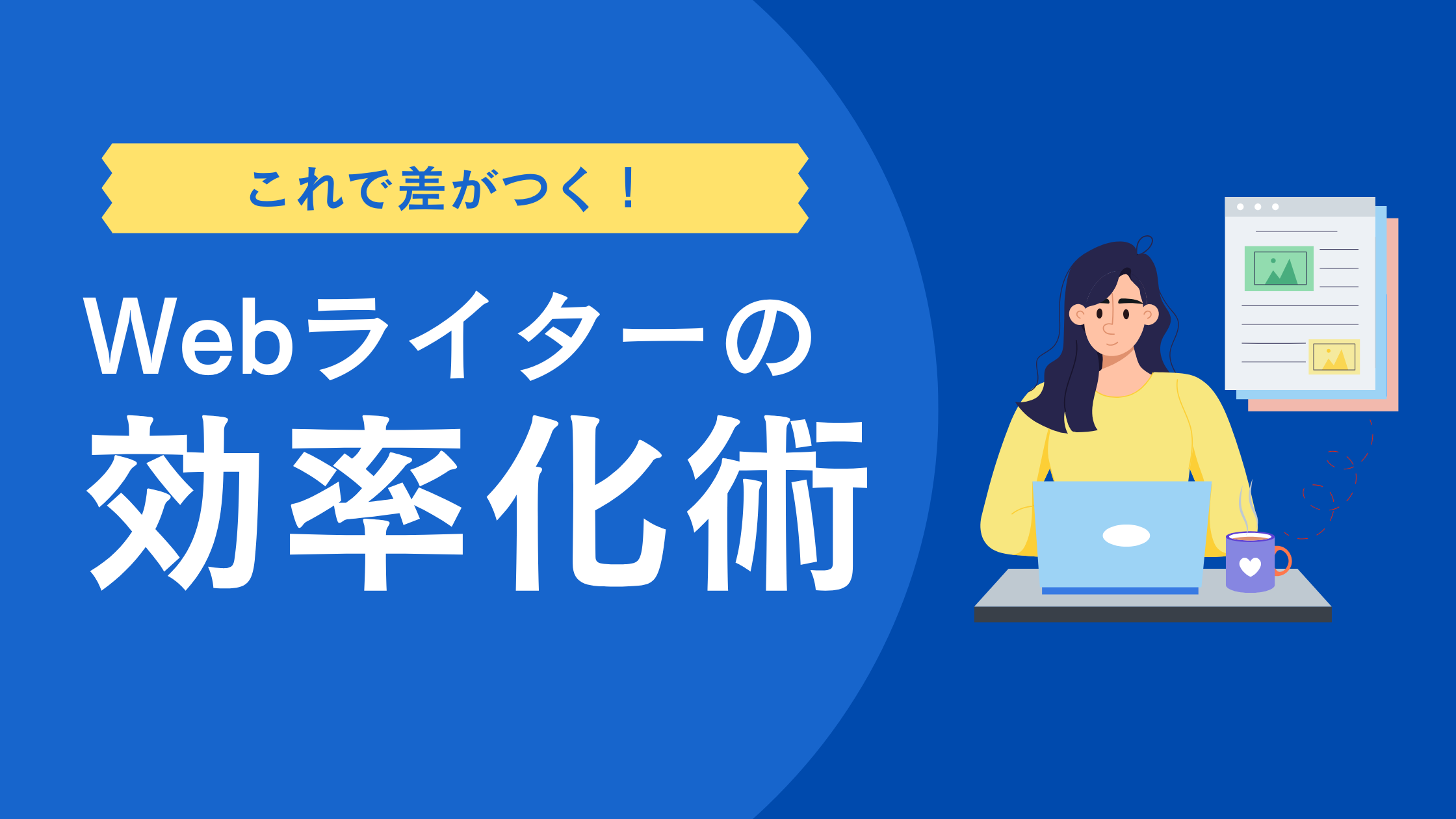 これで差がつく！

Webライターの
効率化術